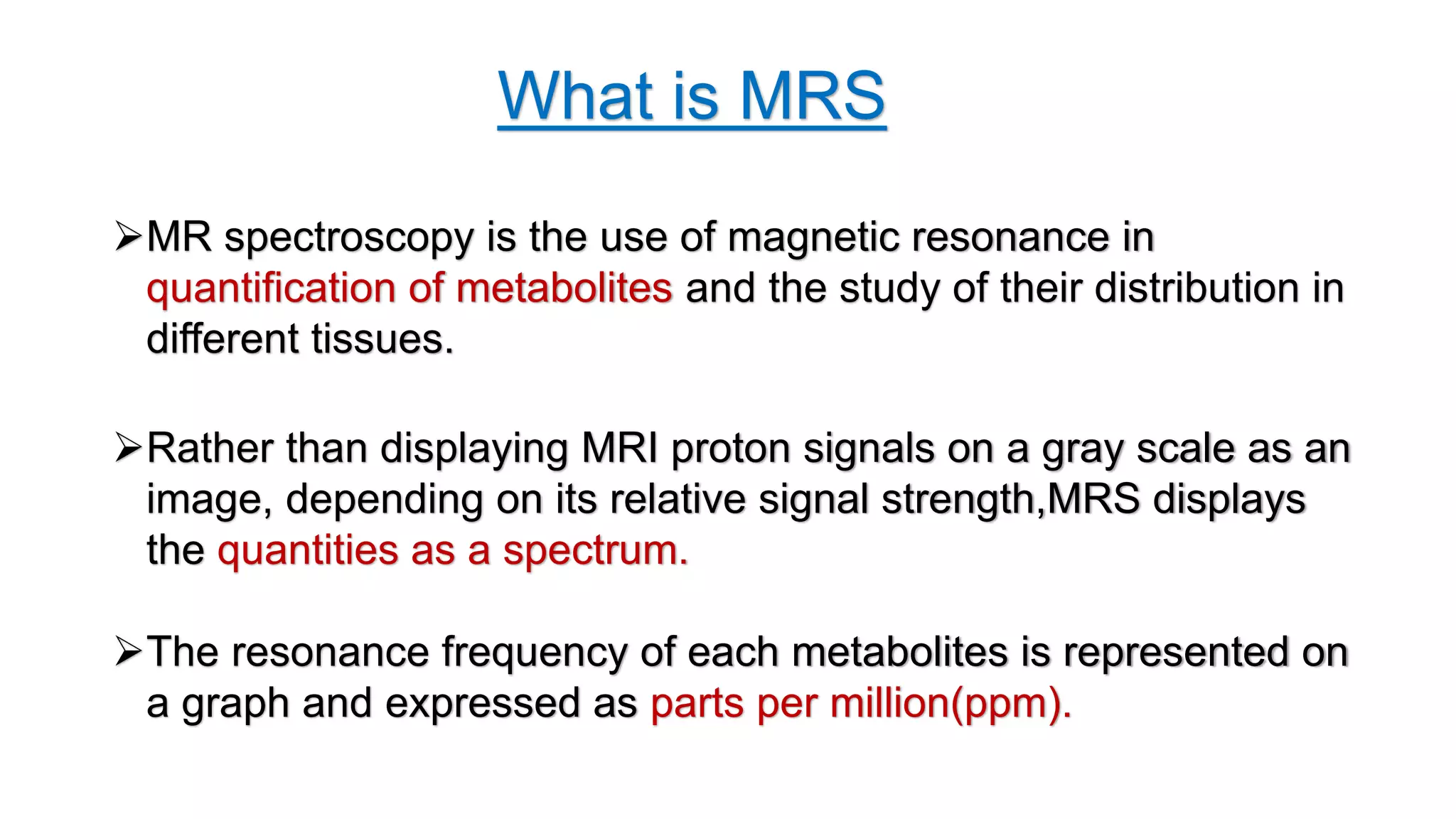 What is MRS

➢MR spectroscopy is the use of magnetic resonance in quantification of metabolites and the study of their distribution in different tissues.

➢Rather than displaying MRI proton signals on a gray scale as an image, depending on its relative signal strength,MRS displays the quantities as a spectrum.

➢The resonance frequency of each metabolites is represented on a graph and expressed as parts per million(ppm).